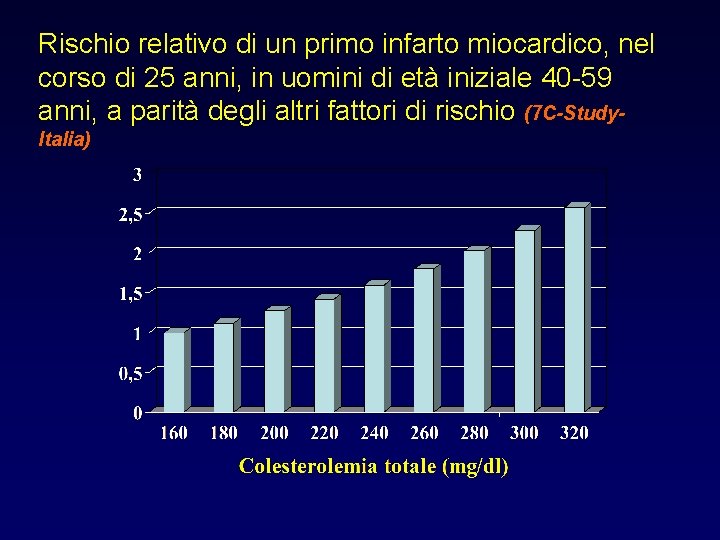 Rischio relativo di un primo infarto miocardico, nel corso di 25 anni, in uomini di età iniziale 40-59 anni, a parità degli altri fattori di rischio (7C-Study-Italia)

3
2,5
2
1,5
1
0,5
0

160 180 200 220 240 260 280 300 320

Colesterolemia totale (mg/dl)